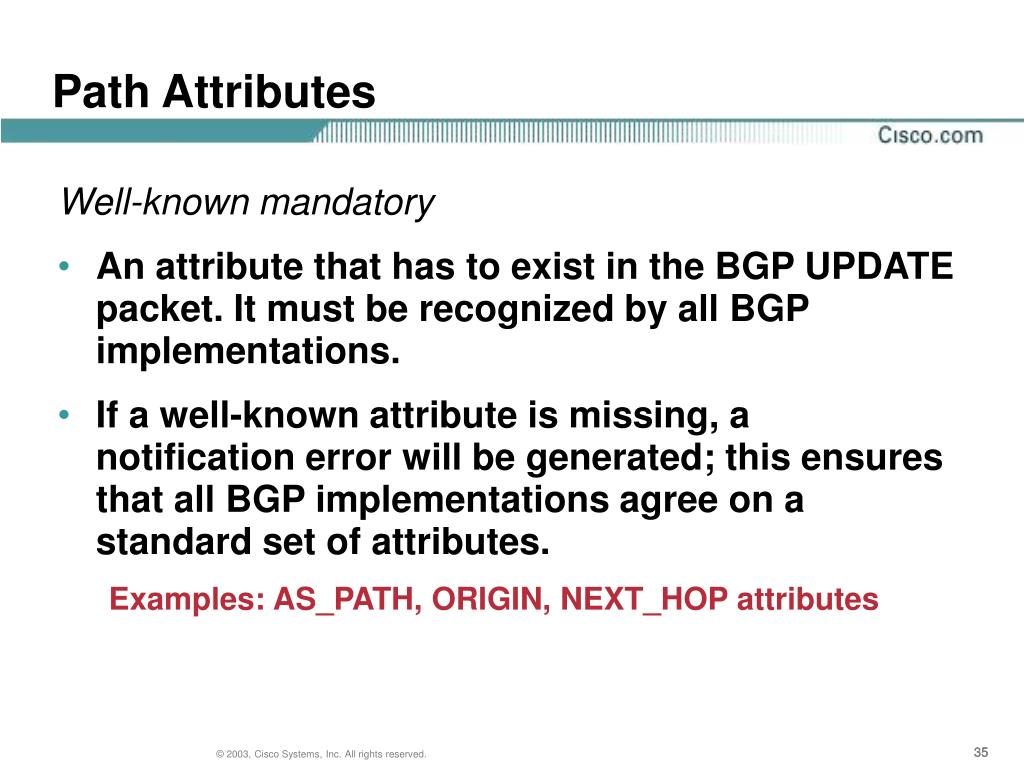 Path Attributes

Cisco.com

Well-known mandatory

• An attribute that has to exist in the BGP UPDATE packet. It must be recognized by all BGP implementations.

• If a well-known attribute is missing, a notification error will be generated; this ensures that all BGP implementations agree on a standard set of attributes.

Examples: AS_PATH, ORIGIN, NEXT_HOP attributes

© 2003, Cisco Systems, Inc. All rights reserved.

35